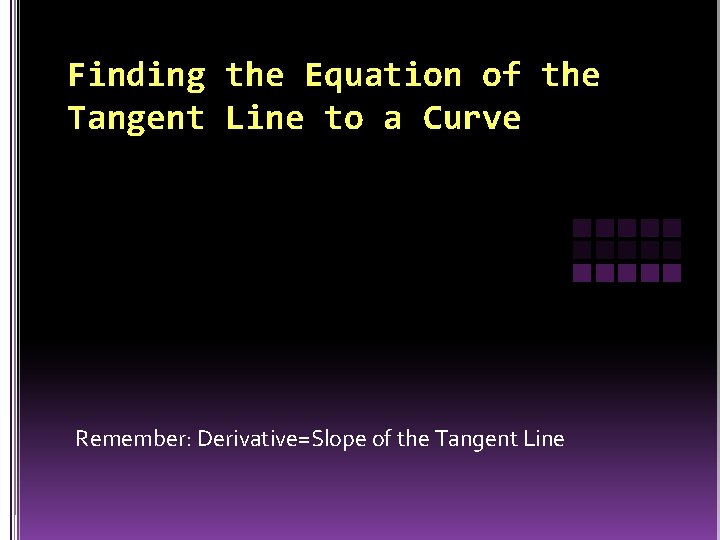 Finding the Equation of the Tangent Line to a Curve

Remember: Derivative=Slope of the Tangent Line